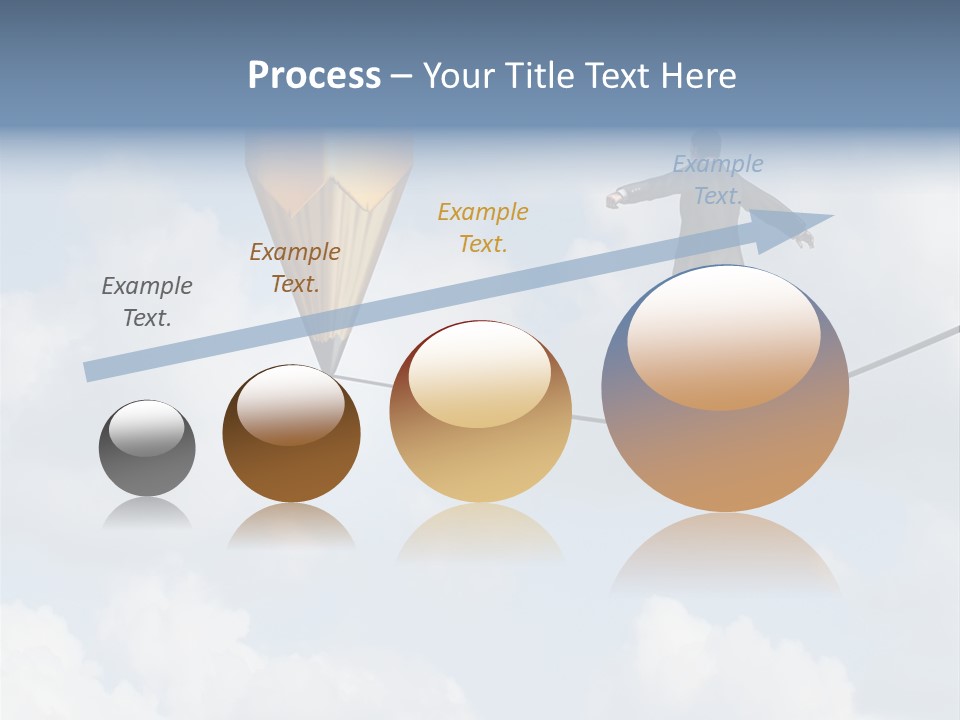 Process – Your Title Text Here

Example Text.

Example Text.

Example Text.

Example Text.